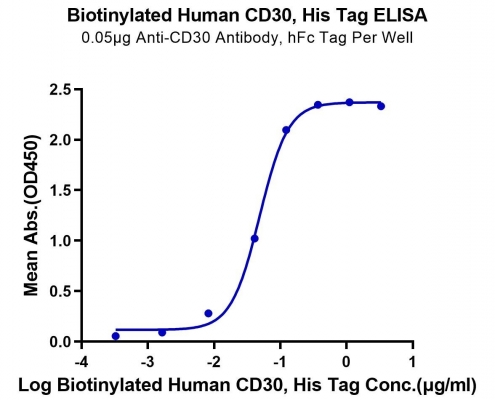 Biotinylated Human CD30, His Tag ELISA
0.05μg Anti-CD30 Antibody, hFc Tag Per Well

Mean Abs.(OD450)

2.5
2.0
1.5
1.0
0.5
0.0

-4
-3
-2
-1
0
1

Log Biotinylated Human CD30, His Tag Conc.(μg/ml)